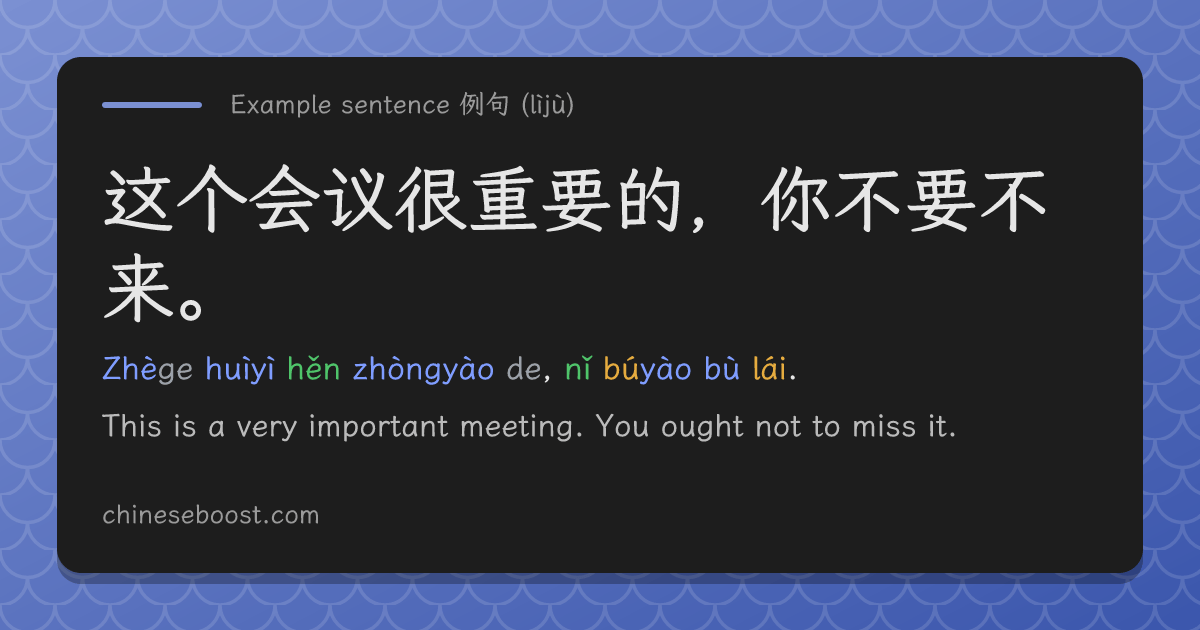 Example sentence 例句 (lìjù)

这个会议很重要的，你不要不来。

Zhège huìyì hěn zhòngyào de, nǐ búyào bù lái.

This is a very important meeting. You ought not to miss it.

chineseboost.com